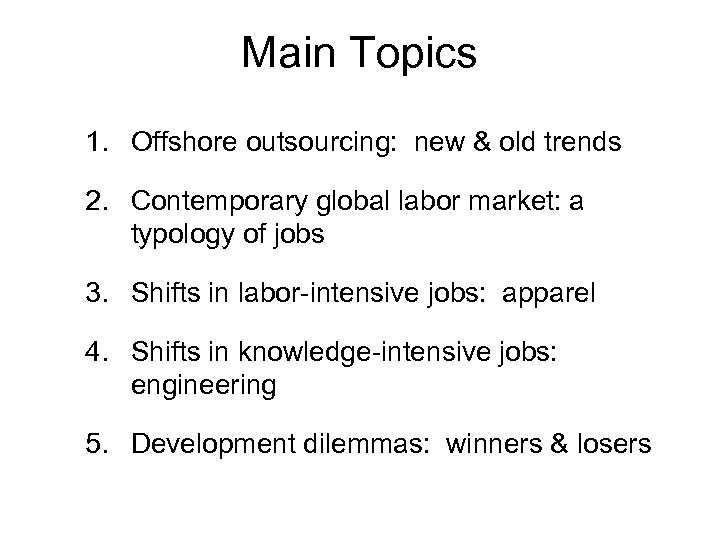 Main Topics

1. Offshore outsourcing: new & old trends

2. Contemporary global labor market: a typology of jobs

3. Shifts in labor-intensive jobs: apparel

4. Shifts in knowledge-intensive jobs: engineering

5. Development dilemmas: winners & losers